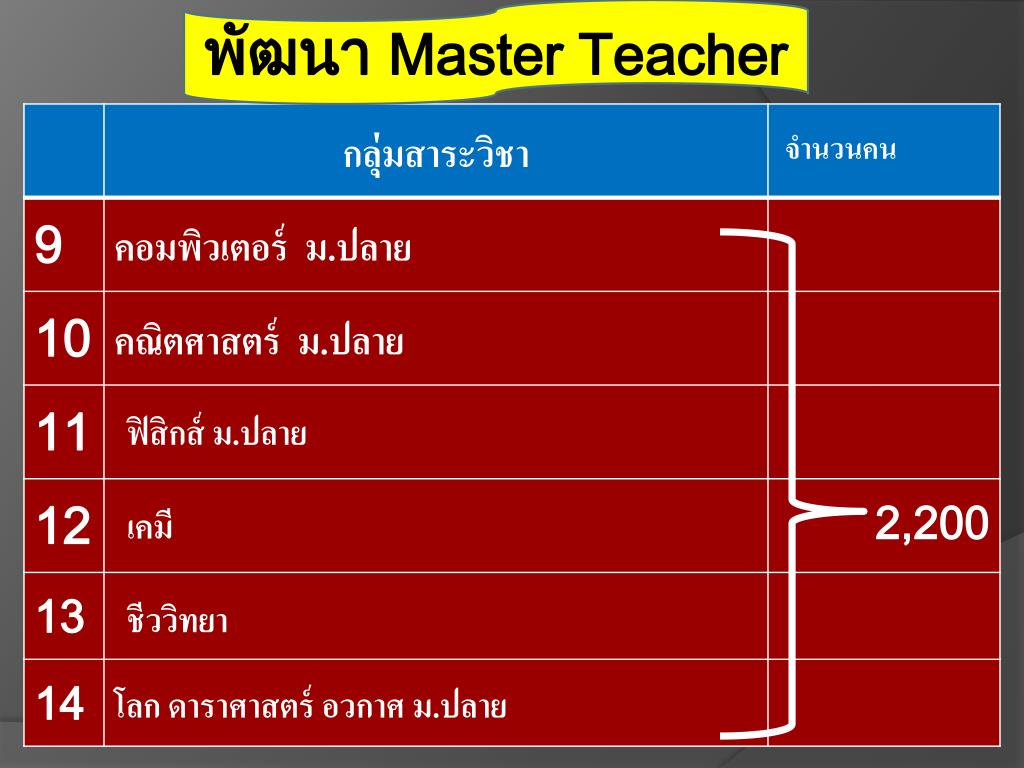 พัฒนา Master Teacher

| | กลุ่มสาระวิชา | จำนวนคน |
|---|---|---|
| 9 | คอมพิวเตอร์ ม.ปลาย | |
| 10 | คณิตศาสตร์ ม.ปลาย | |
| 11 | ฟิสิกส์ ม.ปลาย | |
| 12 | เคมี | 2,200 |
| 13 | ชีววิทยา | |
| 14 | โลก ดาราศาสตร์ อวกาศ ม.ปลาย | |